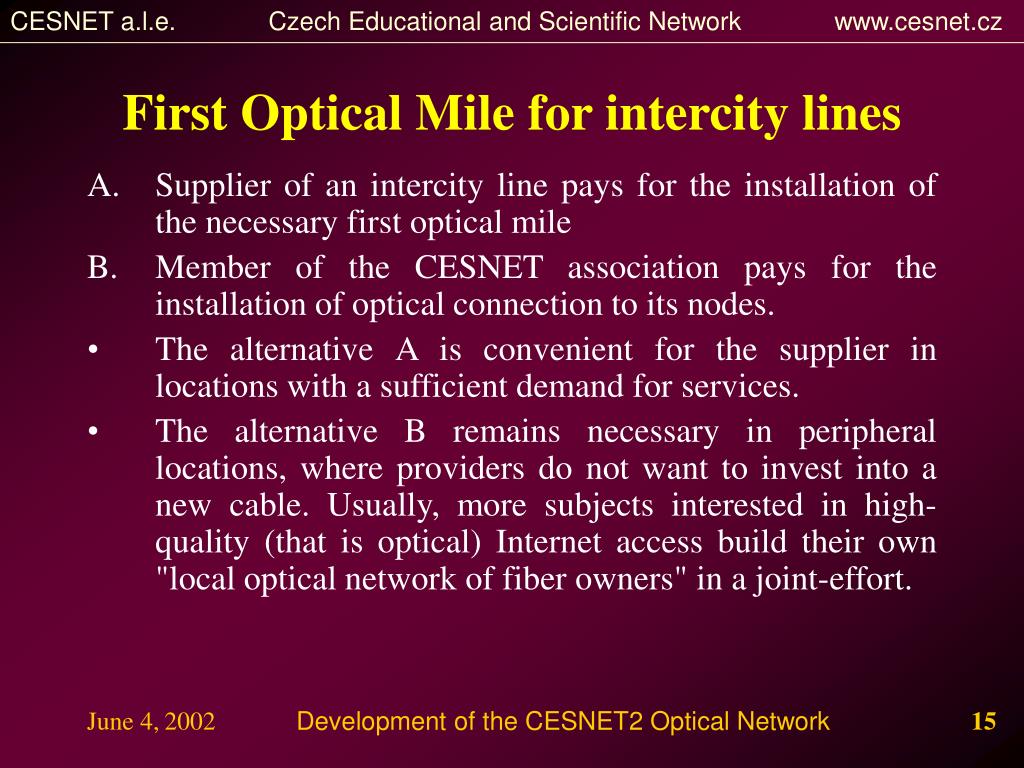 CESNET a.l.e.    Czech Educational and Scientific Network    www.cesnet.cz

First Optical Mile for intercity lines

A. Supplier of an intercity line pays for the installation of the necessary first optical mile

B. Member of the CESNET association pays for the installation of optical connection to its nodes.

• The alternative A is convenient for the supplier in locations with a sufficient demand for services.

• The alternative B remains necessary in peripheral locations, where providers do not want to invest into a new cable. Usually, more subjects interested in high-quality (that is optical) Internet access build their own "local optical network of fiber owners" in a joint-effort.

June 4, 2002    Development of the CESNET2 Optical Network    15